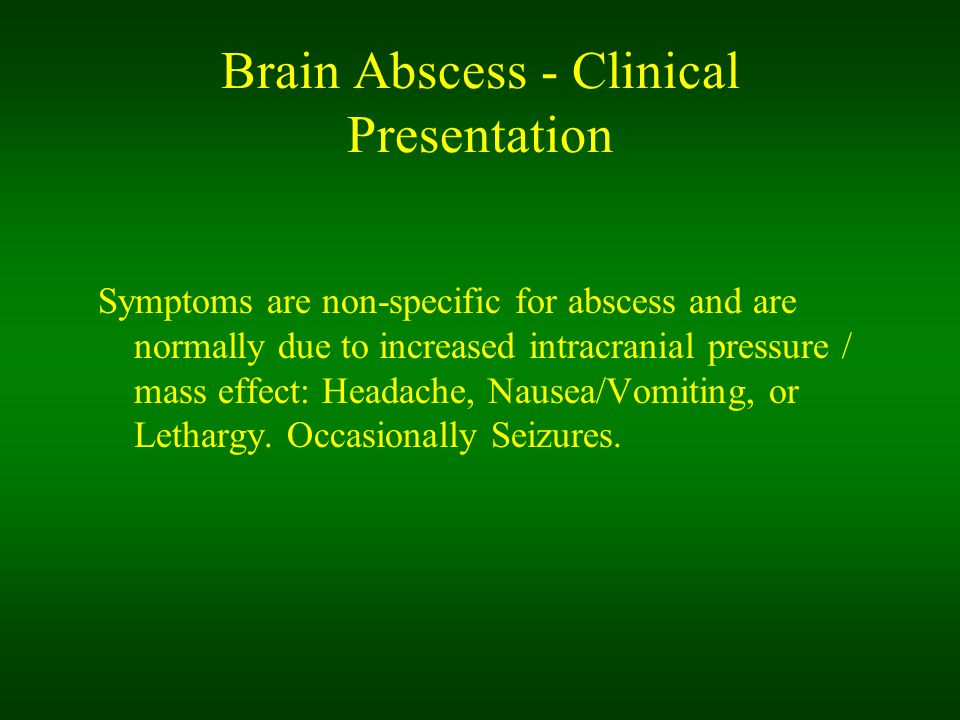 Brain Abscess - Clinical Presentation

Symptoms are non-specific for abscess and are normally due to increased intracranial pressure / mass effect: Headache, Nausea/Vomiting, or Lethargy. Occasionally Seizures.